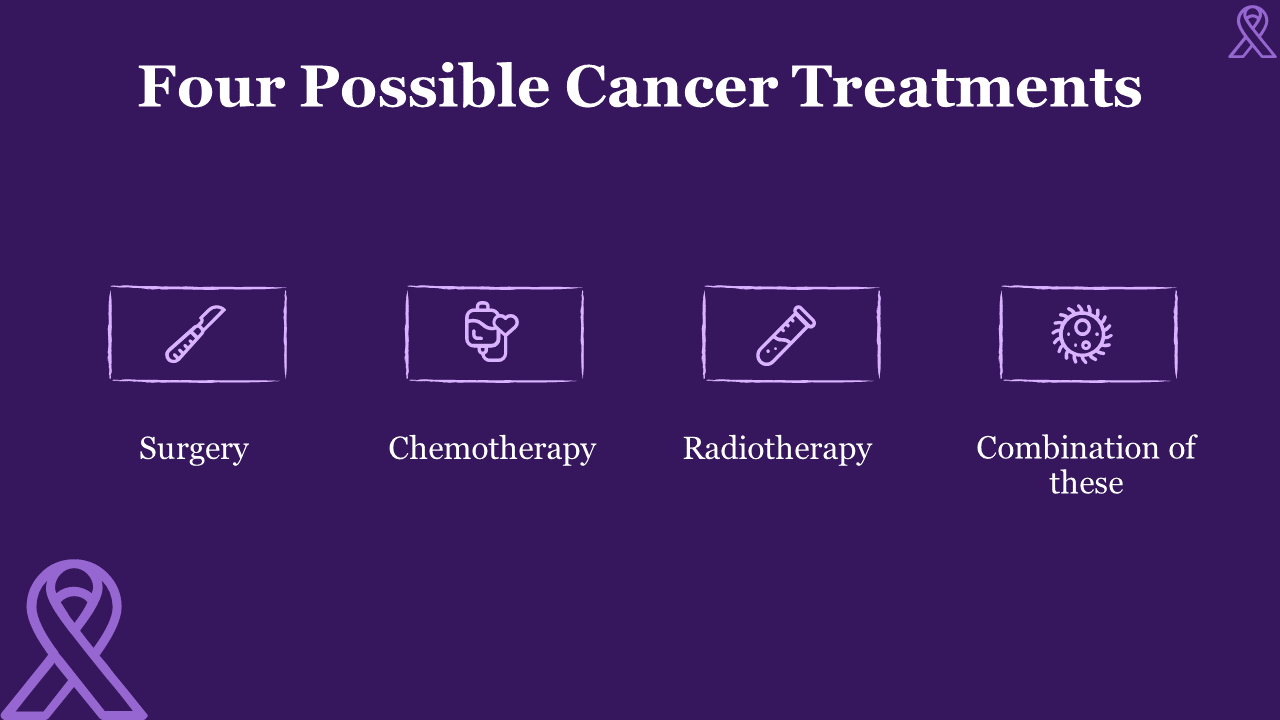 Four Possible Cancer Treatments

Surgery

Chemotherapy

Radiotherapy

Combination of these